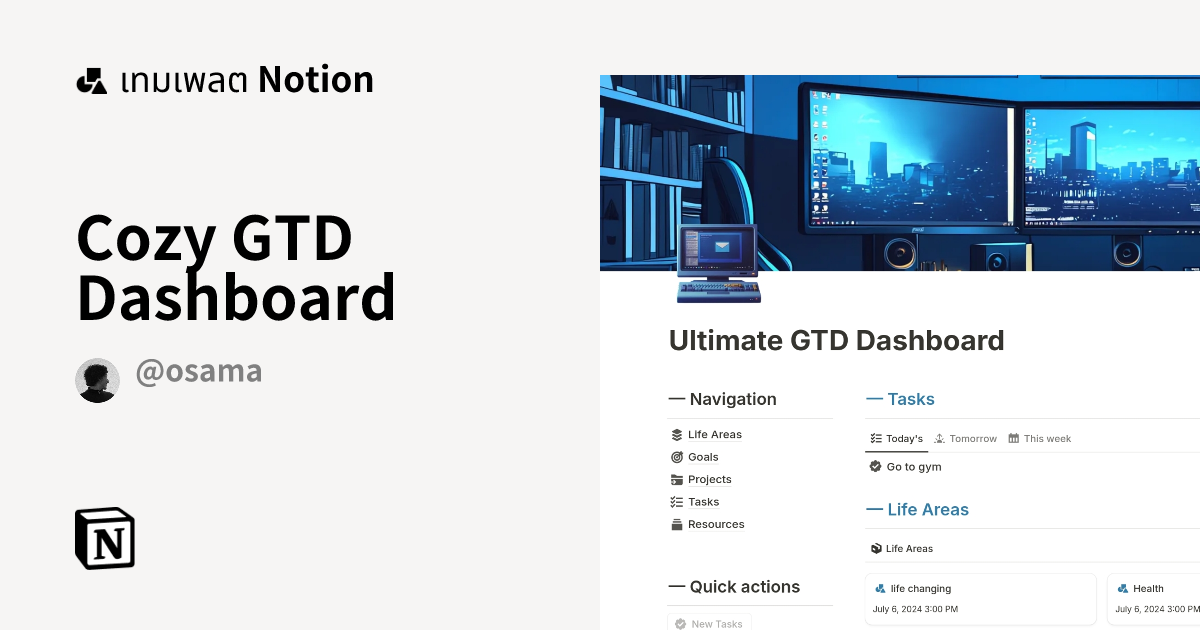 เทมเพลต Notion

Cozy GTD Dashboard

@osama

Ultimate GTD Dashboard

— Navigation

Life Areas
Goals
Projects
Tasks
Resources

— Quick actions

New Tasks

— Tasks

Today's
Tomorrow
This week

Go to gym

— Life Areas

Life Areas

life changing
July 6, 2024 3:00 PM

Health
July 6, 2024 3:00 PM